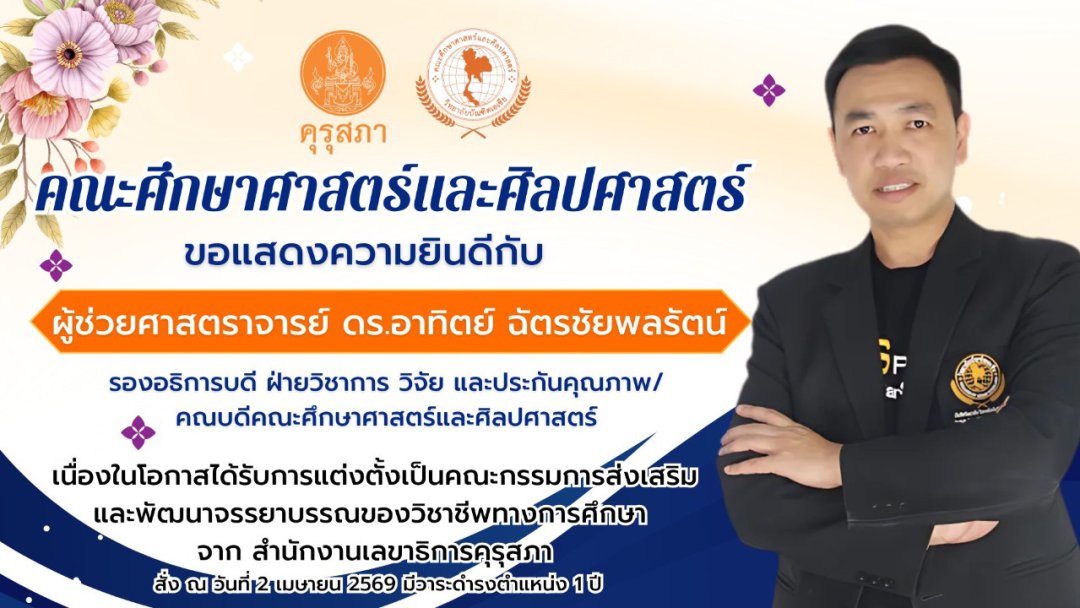 คุรุสภา

คณะศึกษาศาสตร์และศิลปศาสตร์

ขอแสดงความยินดีกับ

ผู้ช่วยศาสตราจารย์ ดร.อาทิตย์ ฉัตรชัยพลรัตน์

รองอธิการบดี ฝ่ายวิชาการ วิจัย และประกันคุณภาพ/
คณบดีคณะศึกษาศาสตร์และศิลปศาสตร์

เนื่องในโอกาสได้รับการแต่งตั้งเป็นคณะกรรมการส่งเสริม
และพัฒนาจรรยาบรรณของวิชาชีพทางการศึกษา
จาก สำนักงานเลขาธิการคุรุสภา
สั่ง ณ วันที่ 2 เมษายน 2569 มีวาระดำรงตำแหน่ง 1 ปี